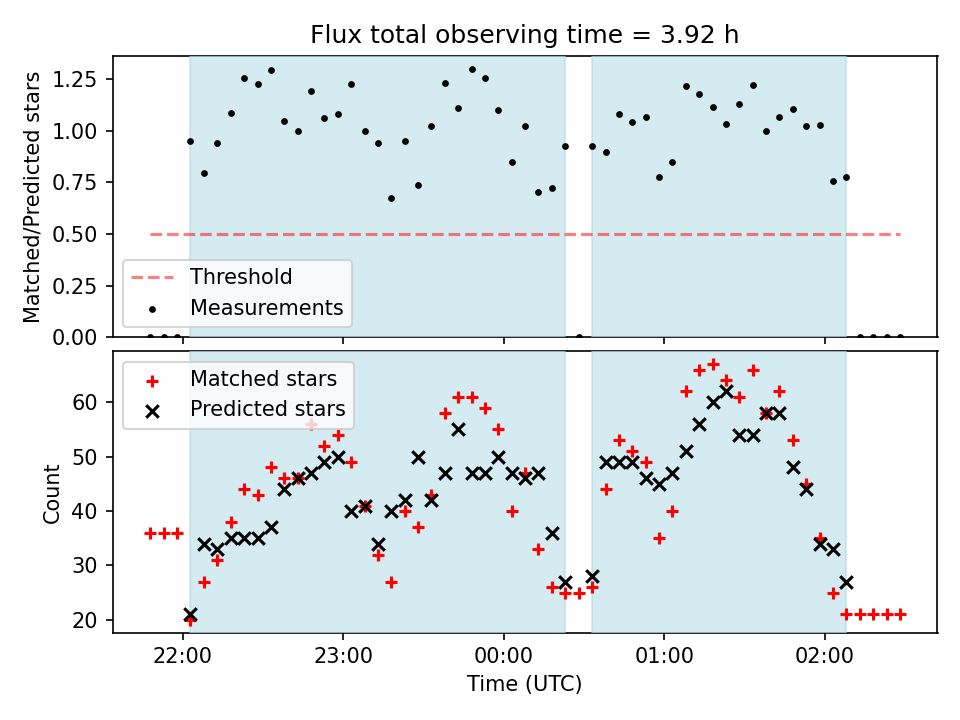 Flux total observing time = 3.92 h

Matched/Predicted stars

1.25
1.00
0.75
0.50
0.25
0.00

Threshold
Measurements

Matched stars
Predicted stars

Count

60
50
40
30
20

22:00
23:00
00:00
01:00
02:00

Time (UTC)